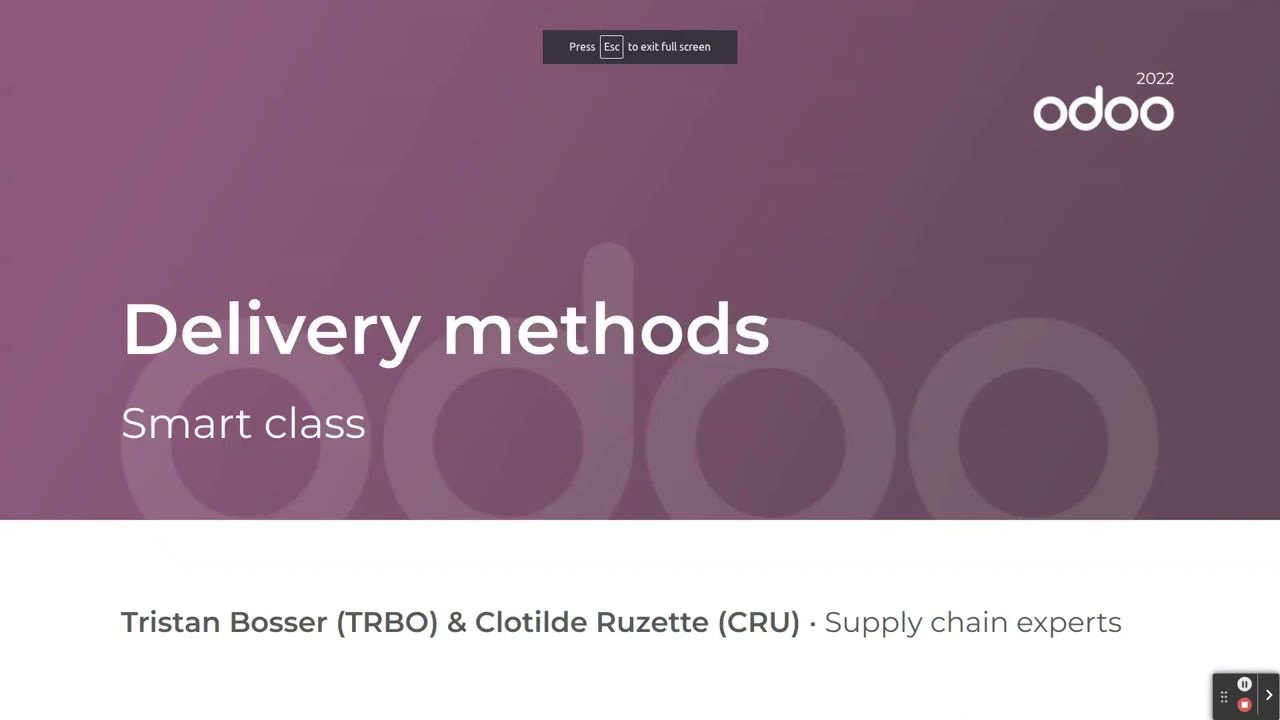 Press Esc to exit full screen

2022
odoo

Delivery methods

Smart class

Tristan Bosser (TRBO) & Clotilde Ruzette (CRU) • Supply chain experts